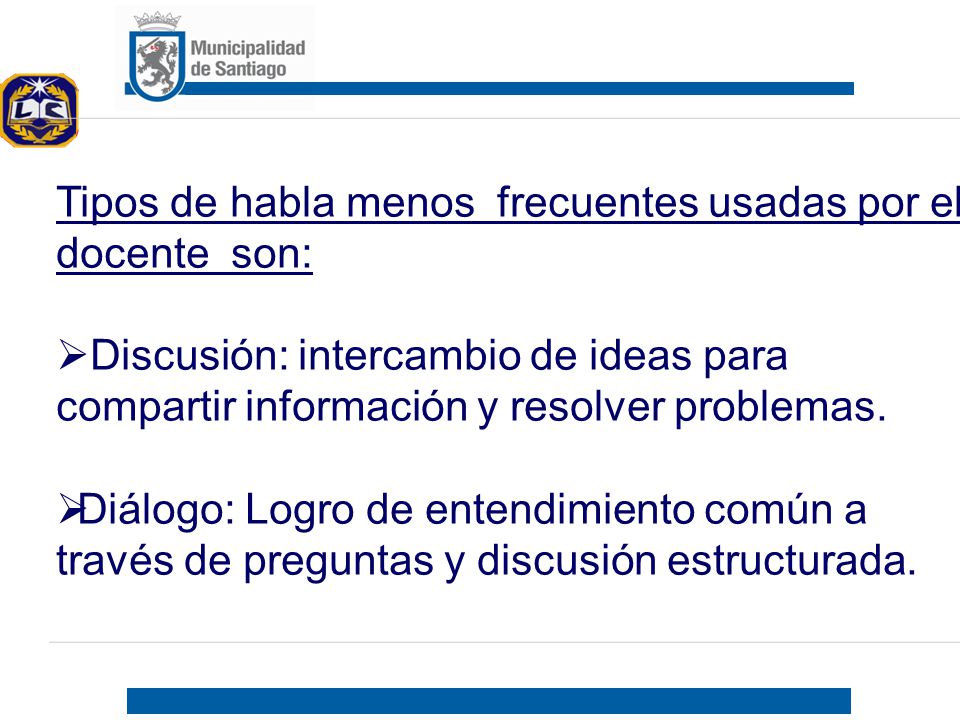 Municipalidad de Santiago

LC

Tipos de habla menos frecuentes usadas por el docente son:

➢Discusión: intercambio de ideas para compartir información y resolver problemas.

➢Diálogo: Logro de entendimiento común a través de preguntas y discusión estructurada.